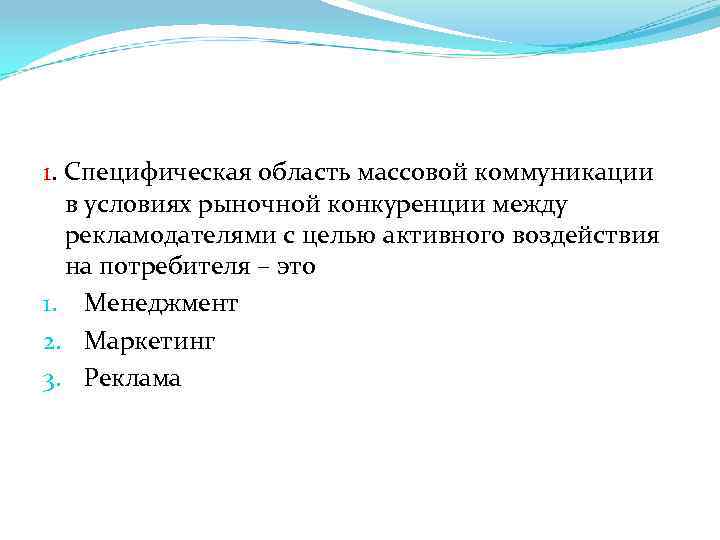 1. Специфическая область массовой коммуникации в условиях рыночной конкуренции между рекламодателями с целью активного воздействия на потребителя – это

1. Менеджмент
2. Маркетинг
3. Реклама